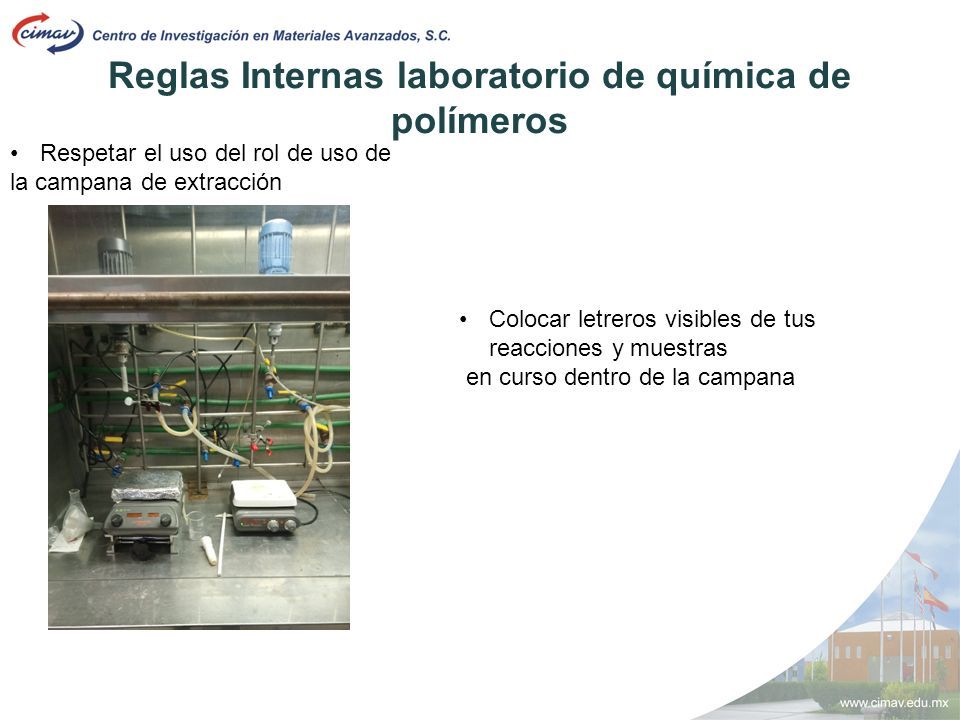 cimav Centro de Investigación en Materiales Avanzados, S.C.

Reglas Internas laboratorio de química de polímeros

• Respetar el uso del rol de uso de la campana de extracción

• Colocar letreros visibles de tus reacciones y muestras en curso dentro de la campana

www.cimav.edu.mx